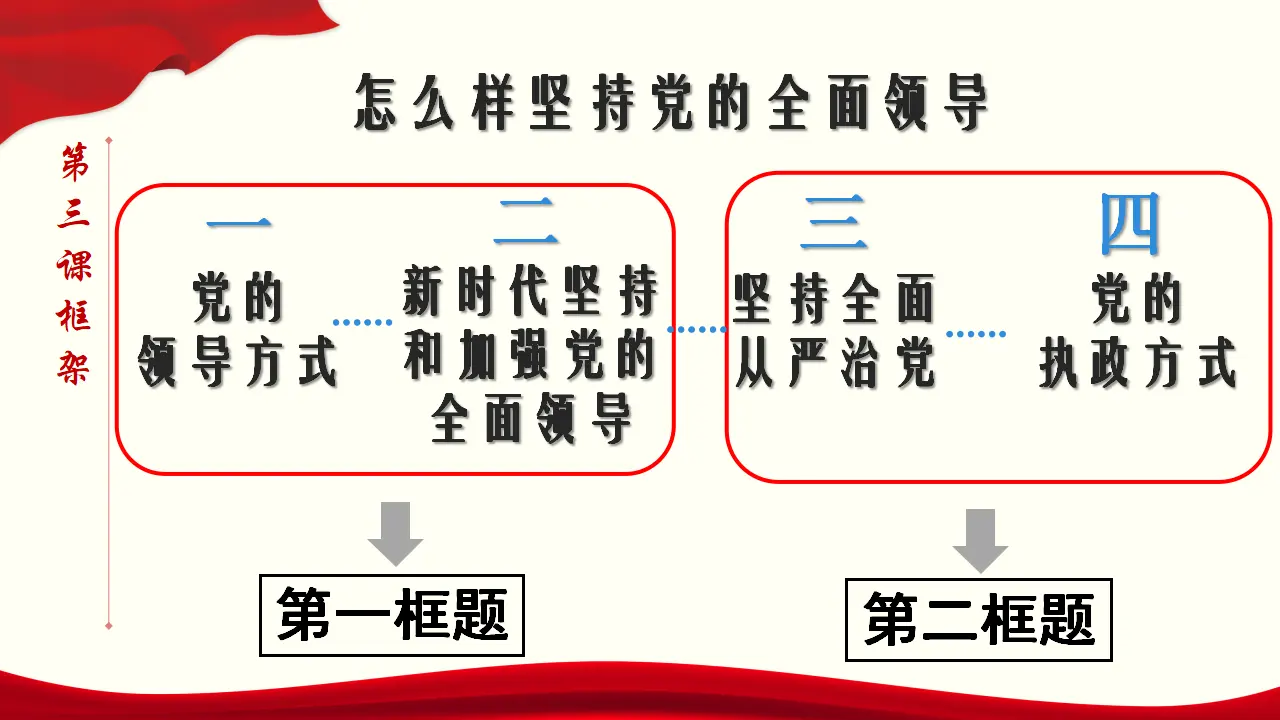 怎么样坚持党的全面领导

第三课框架

一
党的领导方式

二
新时代坚持和加强党的全面领导

三
坚持全面从严治党

四
党的执政方式

第一框题

第二框题